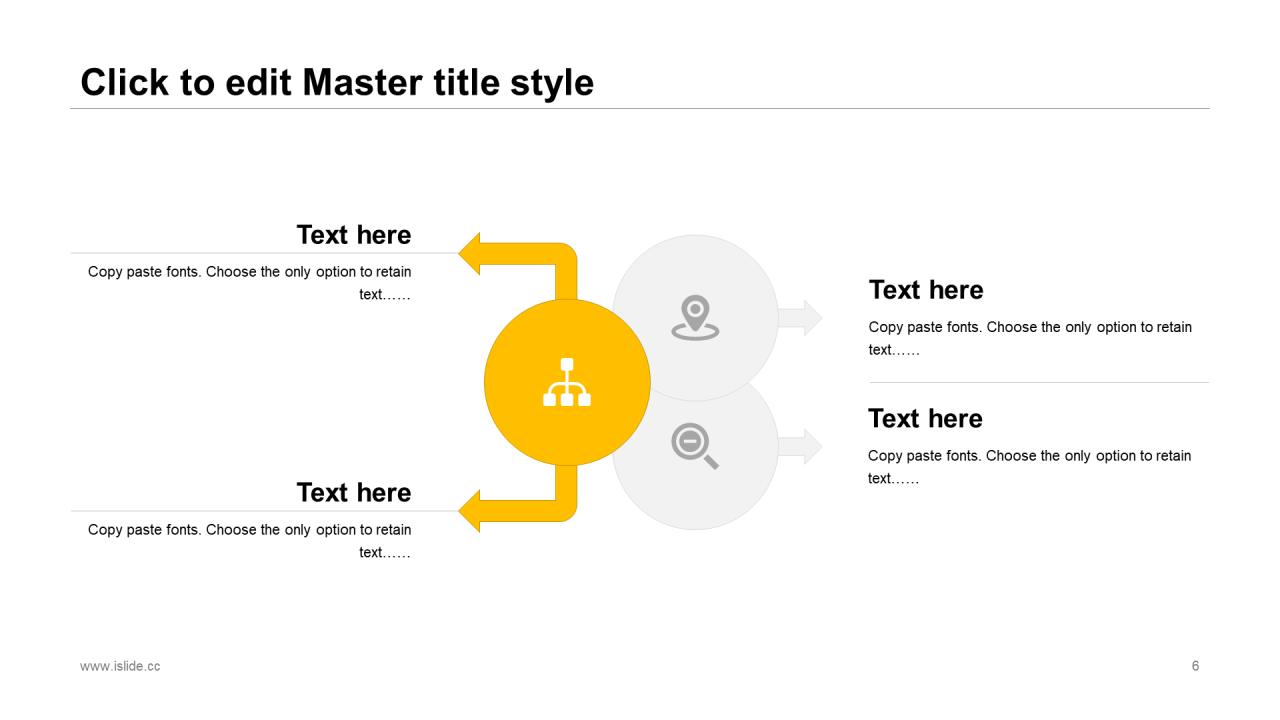 Click to edit Master title style

Text here

Copy paste fonts. Choose the only option to retain text……

Text here

Copy paste fonts. Choose the only option to retain text……

Text here

Copy paste fonts. Choose the only option to retain text……

Text here

Copy paste fonts. Choose the only option to retain text……

www.islide.cc

6